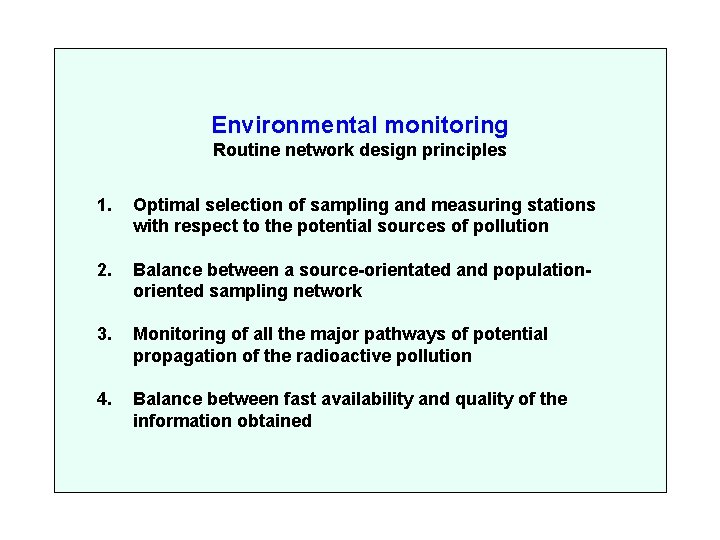 Environmental monitoring
Routine network design principles

1. Optimal selection of sampling and measuring stations with respect to the potential sources of pollution

2. Balance between a source-orientated and population-oriented sampling network

3. Monitoring of all the major pathways of potential propagation of the radioactive pollution

4. Balance between fast availability and quality of the information obtained